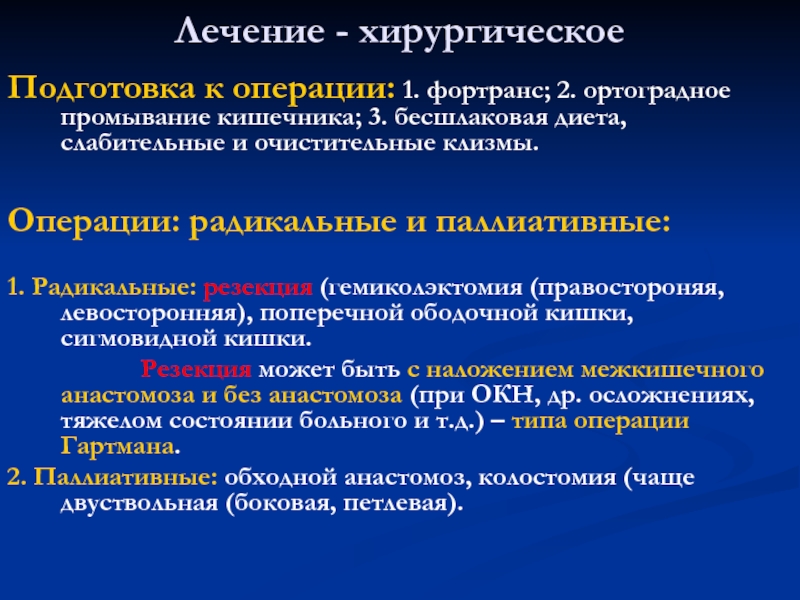 Лечение - хирургическое

Подготовка к операции: 1. фортранс; 2. ортоградное промывание кишечника; 3. бесшлаковая диета, слабительные и очистительные клизмы.

Операции: радикальные и паллиативные:

1. Радикальные: резекция (гемиколэктомия (правостороняя, левосторонняя), поперечной ободочной кишки, сигмовидной кишки.

Резекция может быть с наложением межкишечного анастомоза и без анастомоза (при ОКН, др. осложнениях, тяжелом состоянии больного и т.д.) – типа операции Гартмана.

2. Паллиативные: обходной анастомоз, колостомия (чаще двуствольная (боковая, петлевая).